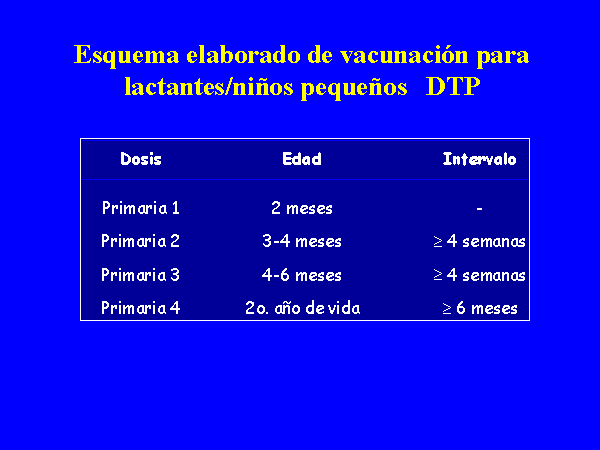 Esquema elaborado de vacunación para lactantes/niños pequeños DTP

| Dosis | Edad | Intervalo |
|---|---|---|
| Primaria 1 | 2 meses | - |
| Primaria 2 | 3-4 meses | $\geq$ 4 semanas |
| Primaria 3 | 4-6 meses | $\geq$ 4 semanas |
| Primaria 4 | 2o. año de vida | $\geq$ 6 meses |